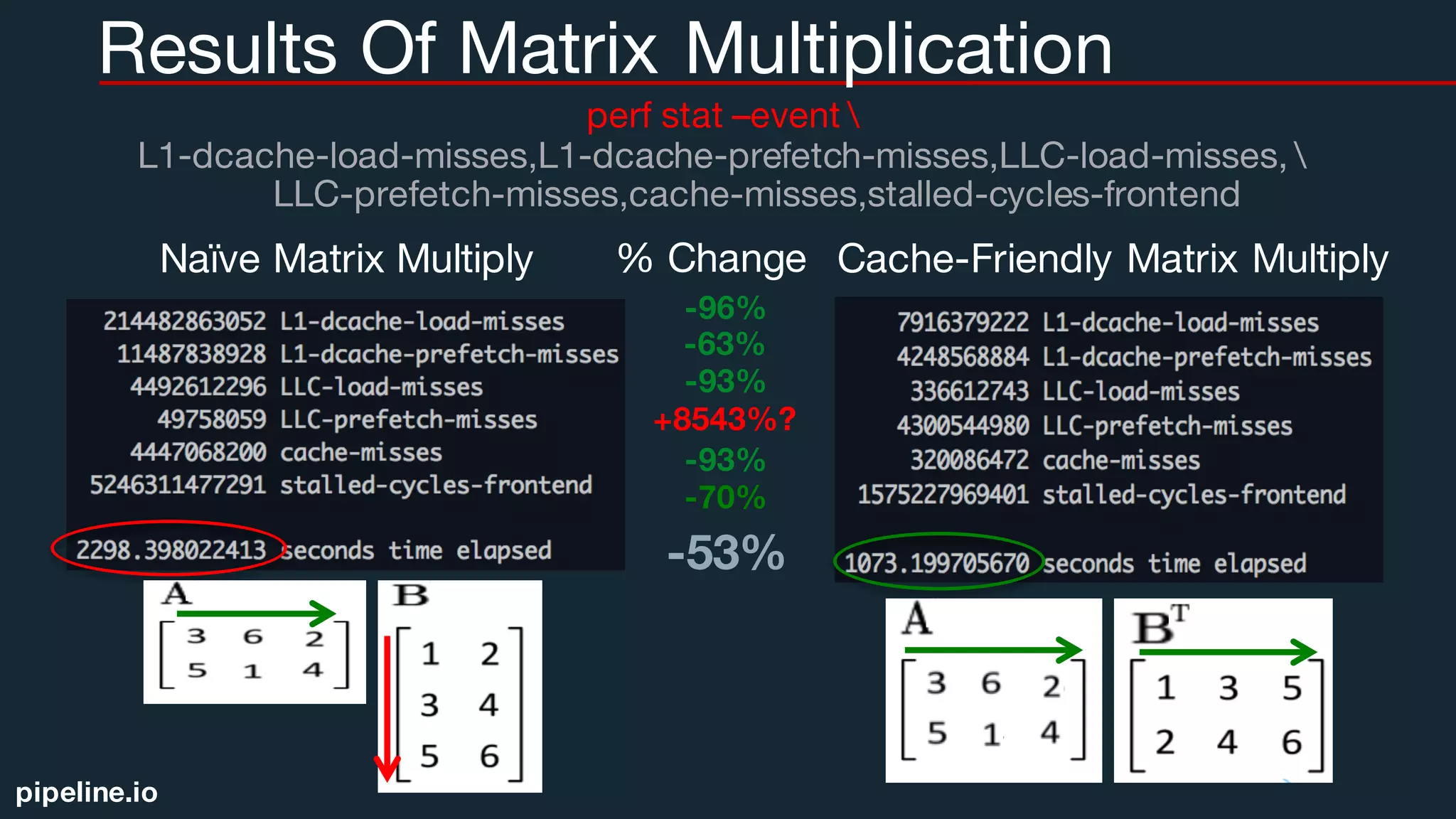 Results Of Matrix Multiplication

perf stat –event \
L1-dcache-load-misses,L1-dcache-prefetch-misses,LLC-load-misses, \
LLC-prefetch-misses,cache-misses,stalled-cycles-frontend

Naïve Matrix Multiply

214482863052 L1-dcache-load-misses
11487838928 L1-dcache-prefetch-misses
4492612296 LLC-load-misses
49758059 LLC-prefetch-misses
4447068200 cache-misses
5246311477291 stalled-cycles-frontend

2298.398022413 seconds time elapsed

% Change

-96%
-63%
-93%
+8543%?
-93%
-70%

-53%

Cache-Friendly Matrix Multiply

7916379222 L1-dcache-load-misses
4248568884 L1-dcache-prefetch-misses
336612743 LLC-load-misses
4300544980 LLC-prefetch-misses
320086472 cache-misses
1575227969401 stalled-cycles-frontend

1073.199705670 seconds time elapsed

A
$\begin{bmatrix} 3 & 6 & 2 \\ 5 & 1 & 4 \end{bmatrix}$

B
$\begin{bmatrix} 1 & 2 \\ 3 & 4 \\ 5 & 6 \end{bmatrix}$

A
$\begin{bmatrix} 3 & 6 & 2 \\ 5 & 1 & 4 \end{bmatrix}$

$B^T$
$\begin{bmatrix} 1 & 3 & 5 \\ 2 & 4 & 6 \end{bmatrix}$

pipeline.io